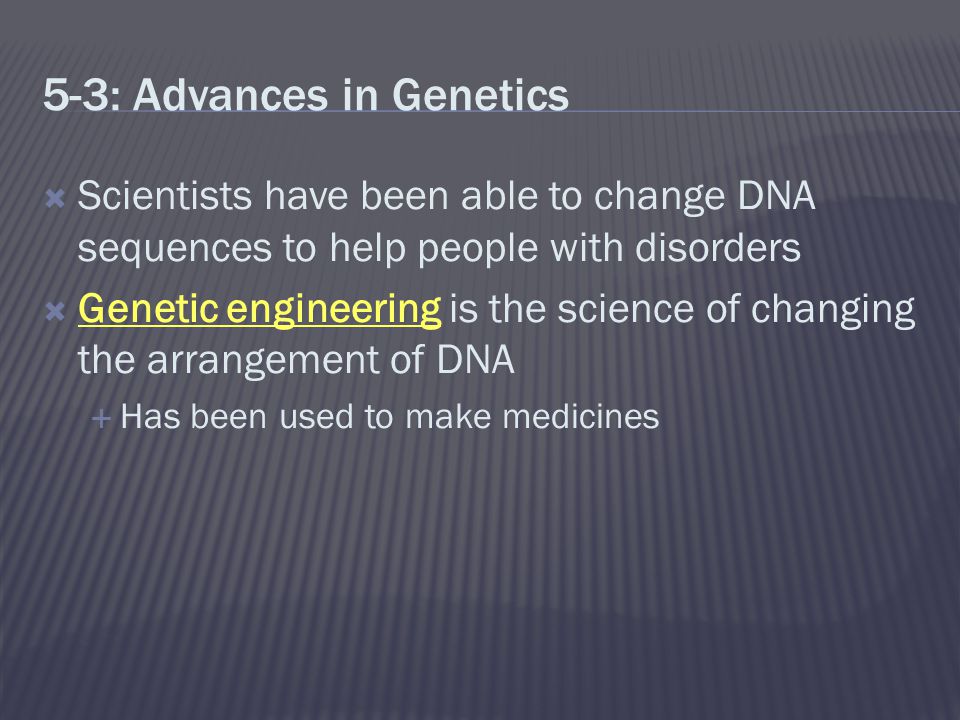 5-3: Advances in Genetics

Scientists have been able to change DNA sequences to help people with disorders

Genetic engineering is the science of changing the arrangement of DNA

Has been used to make medicines